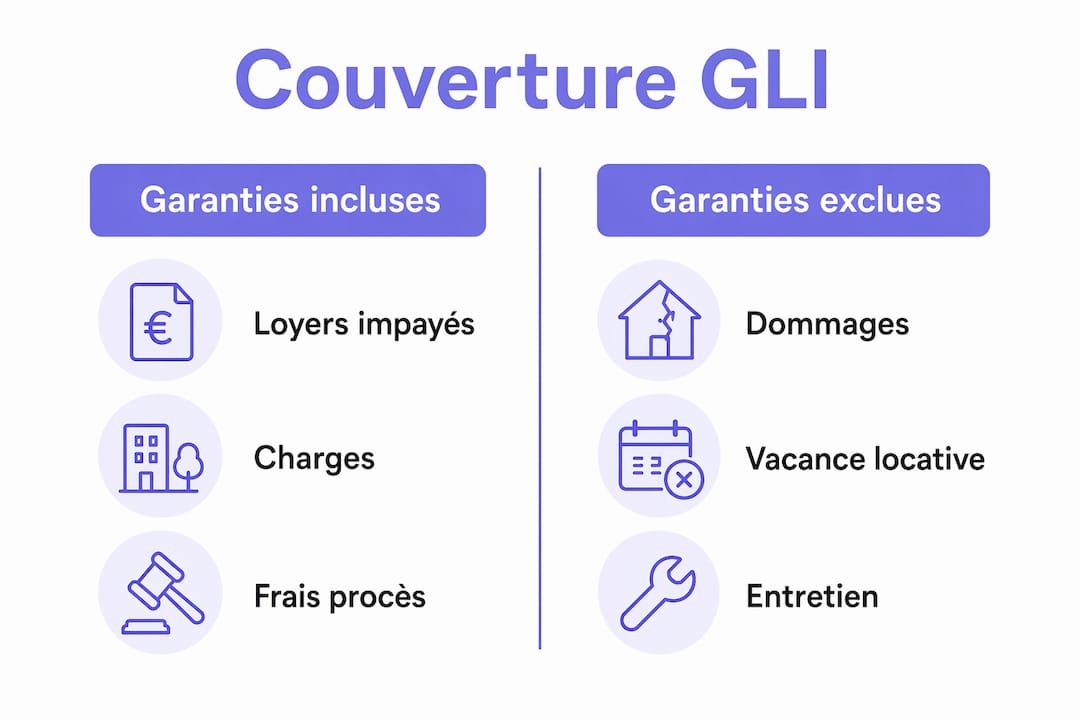 Couverture GLI

Garanties incluses

€

Loyers impayés

Charges

Frais procès

Garanties exclues

Dommages

Vacance locative

Entretien